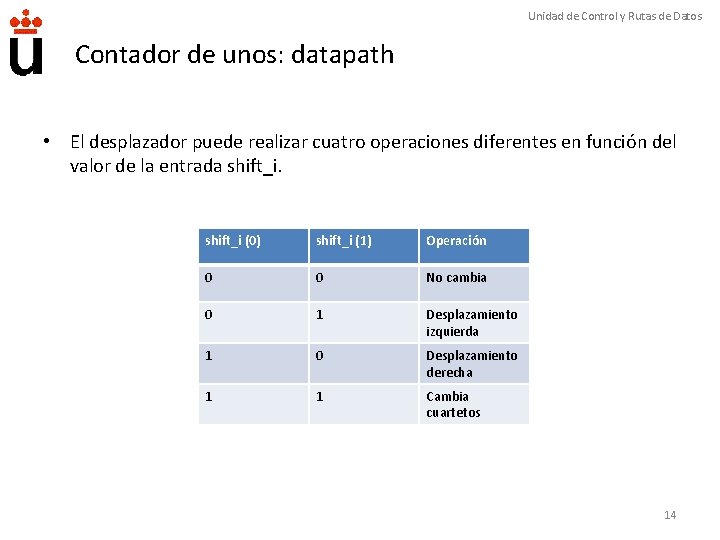 Unidad de Control y Rutas de Datos

Contador de unos: datapath

• El desplazador puede realizar cuatro operaciones diferentes en función del valor de la entrada shift_i.

| shift_i (0) | shift_i (1) | Operación |
|---|---|---|
| 0 | 0 | No cambia |
| 0 | 1 | Desplazamiento izquierda |
| 1 | 0 | Desplazamiento derecha |
| 1 | 1 | Cambia cuartetos |

14